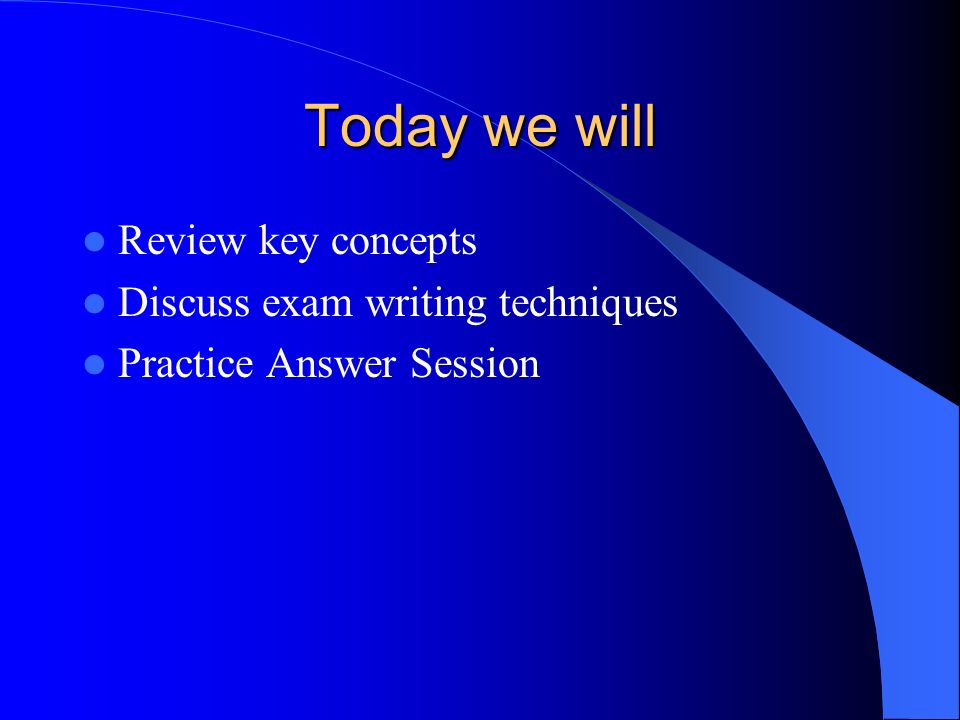 Today we will

- Review key concepts
- Discuss exam writing techniques
- Practice Answer Session